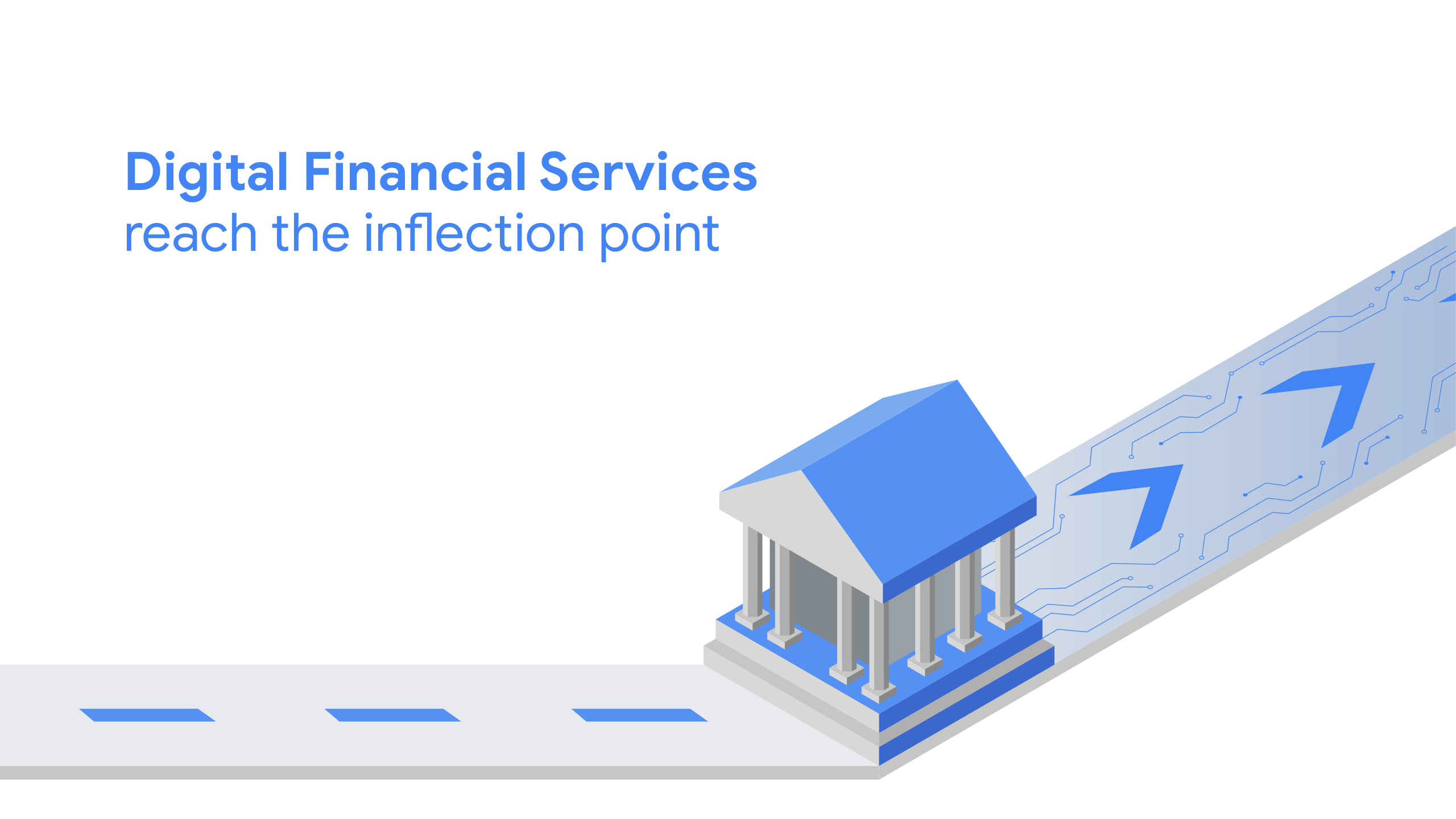 Digital Financial Services
reach the inflection point